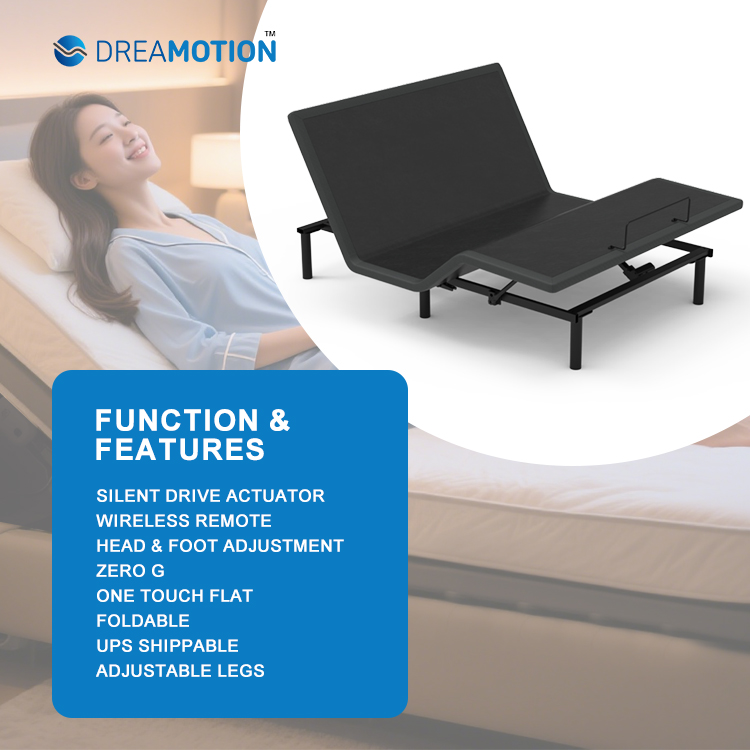 DREAMOTION™

FUNCTION & FEATURES

SILENT DRIVE ACTUATOR
WIRELESS REMOTE
HEAD & FOOT ADJUSTMENT
ZERO G
ONE TOUCH FLAT
FOLDABLE
UPS SHIPPABLE
ADJUSTABLE LEGS